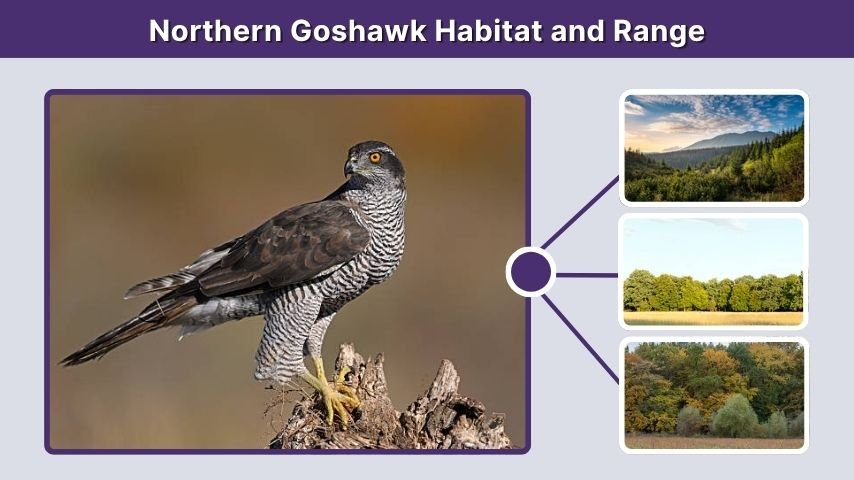 Northern Goshawk Habitat and Range